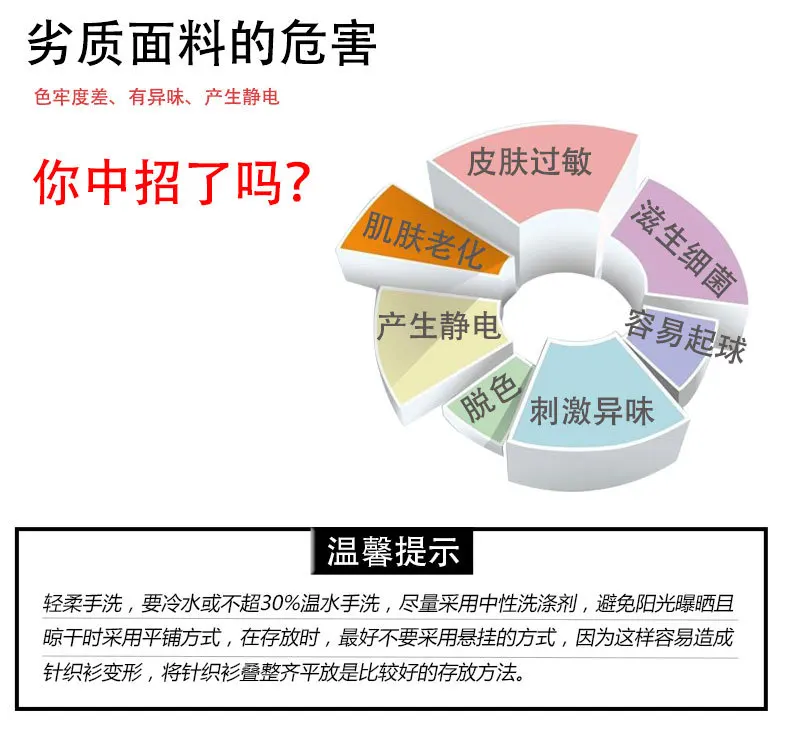 劣质面料的危害

色牢度差、有异味、产生静电

你中招了吗？

皮肤过敏

滋生细菌

容易起球

刺激异味

脱色

产生静电

肌肤老化

温馨提示

轻柔手洗，要冷水或不超30%温水手洗，尽量采用中性洗涤剂，避免阳光曝晒且晾干时采用平铺方式，在存放时，最好不要采用悬挂的方式，因为这样容易造成针织衫变形，将针织衫叠整齐平放是比较好的存放方法。